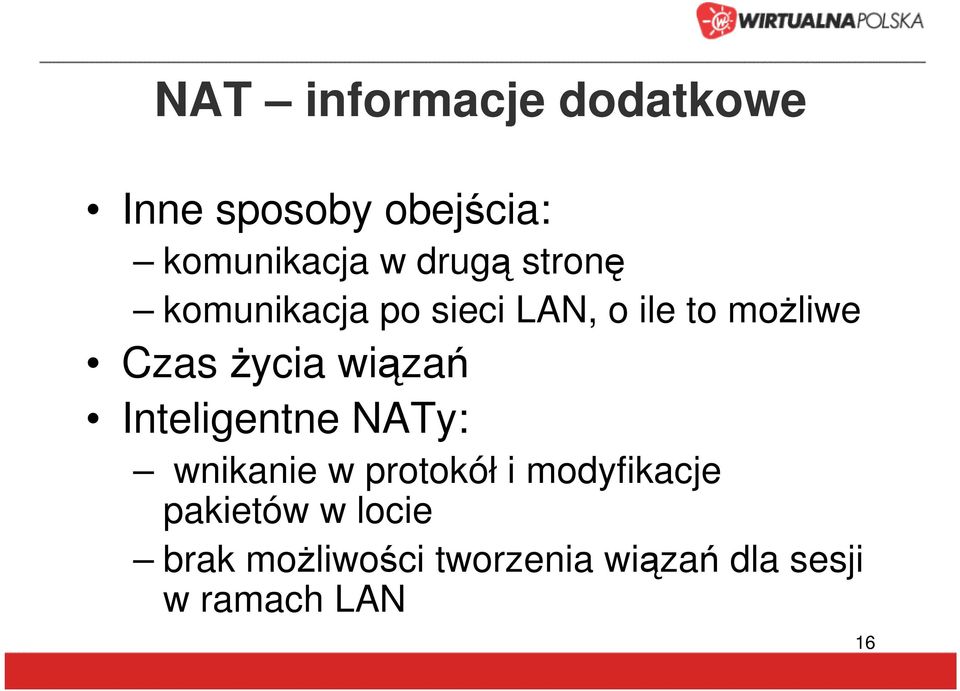 WIRTUALNAPOLSKA

NAT – informacje dodatkowe

• Inne sposoby obejścia:
– komunikacja w drugą stronę
– komunikacja po sieci LAN, o ile to możliwe
• Czas życia wiązań
• Inteligentne NATy:
– wnikanie w protokół i modyfikacje pakietów w locie
– brak możliwości tworzenia wiązań dla sesji w ramach LAN

16